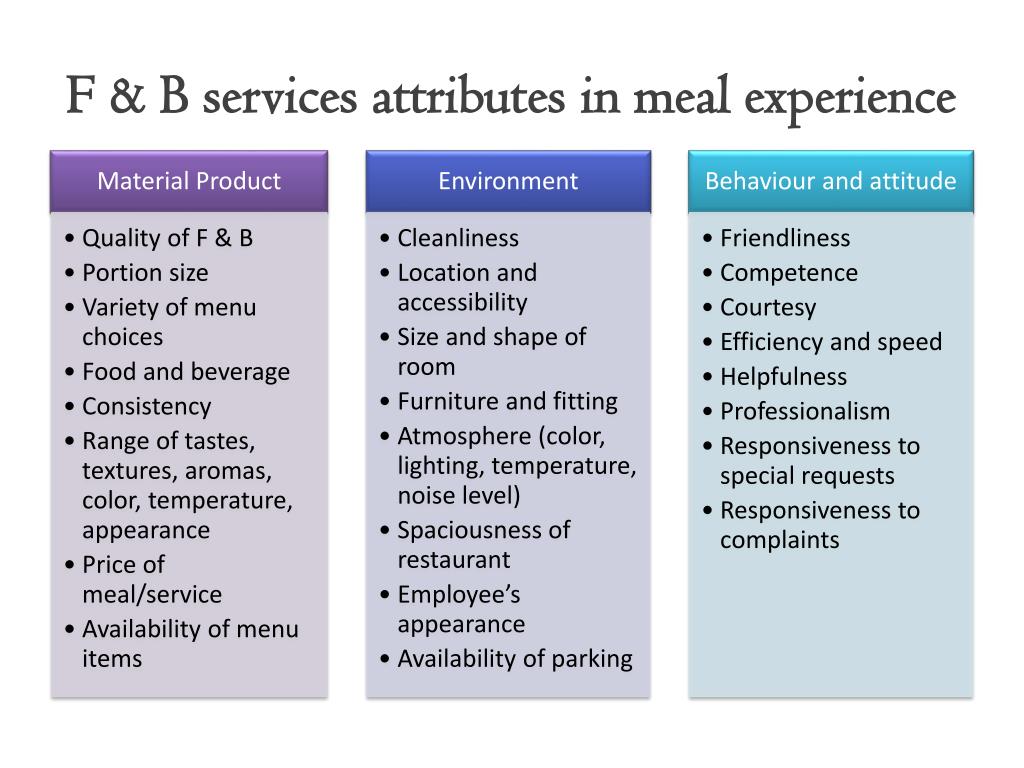 F & B services attributes in meal experience

Material Product

• Quality of F & B
• Portion size
• Variety of menu choices
• Food and beverage
• Consistency
• Range of tastes, textures, aromas, color, temperature, appearance
• Price of meal/service
• Availability of menu items

Environment

• Cleanliness
• Location and accessibility
• Size and shape of room
• Furniture and fitting
• Atmosphere (color, lighting, temperature, noise level)
• Spaciousness of restaurant
• Employee's appearance
• Availability of parking

Behaviour and attitude

• Friendliness
• Competence
• Courtesy
• Efficiency and speed
• Helpfulness
• Professionalism
• Responsiveness to special requests
• Responsiveness to complaints